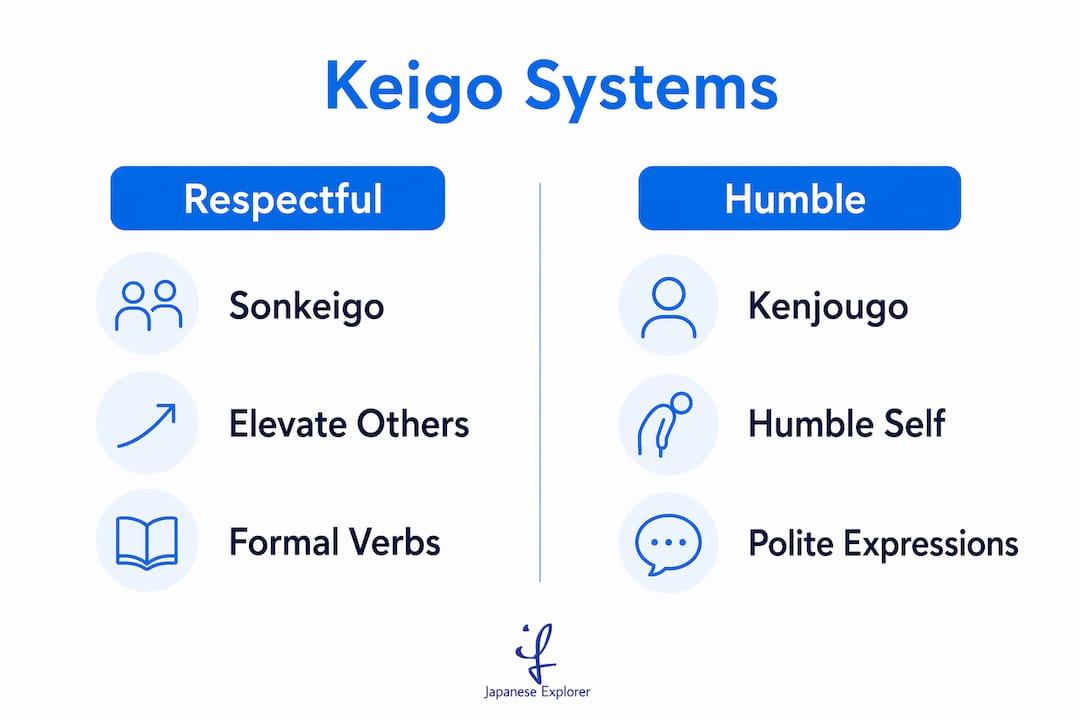 Keigo Systems

Respectful

Sonkeigo

Elevate Others

Formal Verbs

Humble

Kenjougo

Humble Self

Polite Expressions

Japanese Explorer